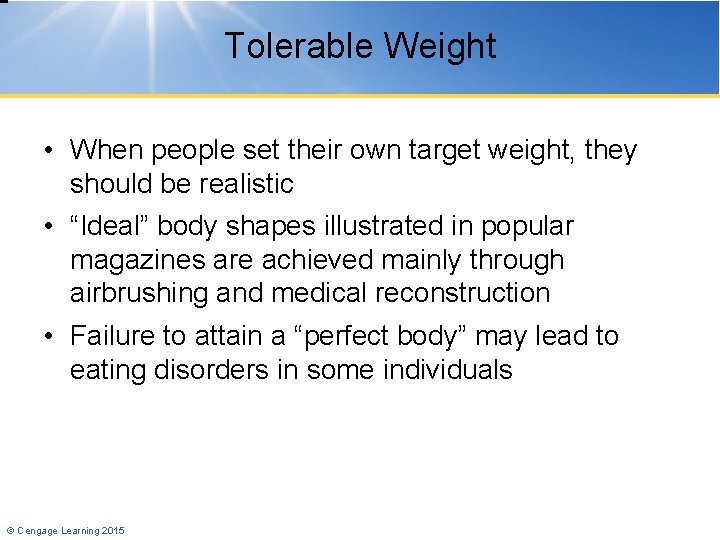 Tolerable Weight

• When people set their own target weight, they should be realistic

• “Ideal” body shapes illustrated in popular magazines are achieved mainly through airbrushing and medical reconstruction

• Failure to attain a “perfect body” may lead to eating disorders in some individuals

© Cengage Learning 2015